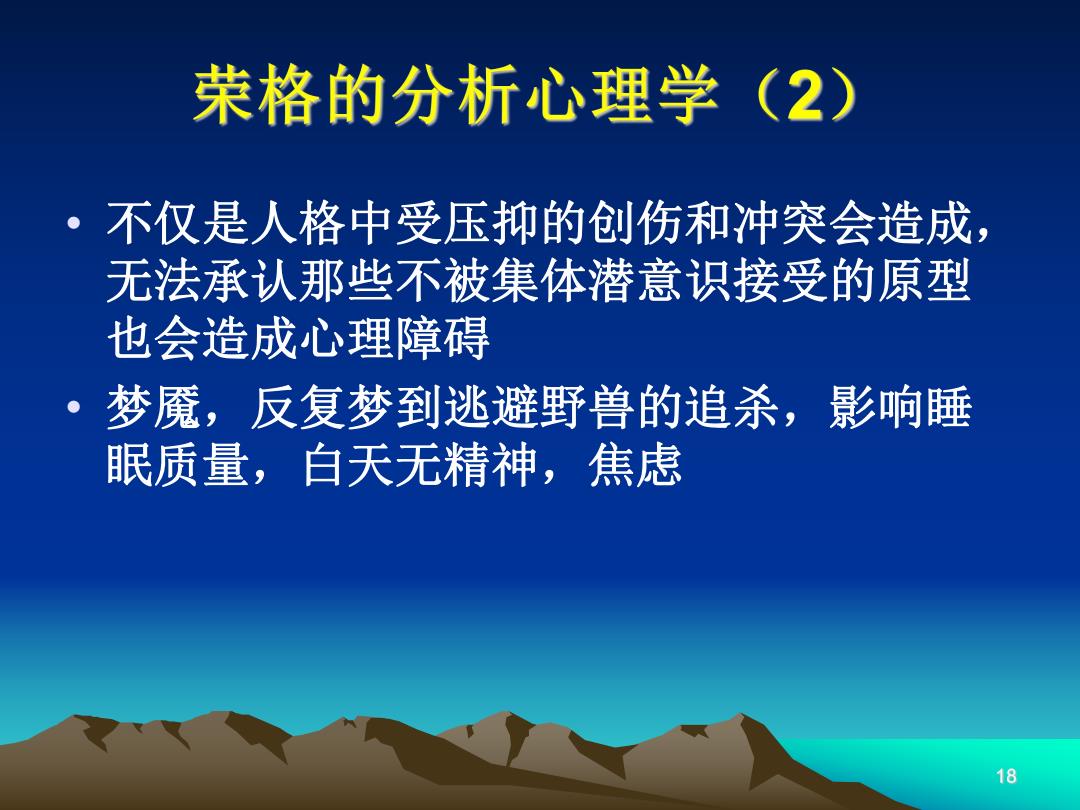 荣格的分析心理学（2）

• 不仅是人格中受压抑的创伤和冲突会造成，无法承认那些不被集体潜意识接受的原型也会造成心理障碍
• 梦魇，反复梦到逃避野兽的追杀，影响睡眠质量，白天无精神，焦虑

18